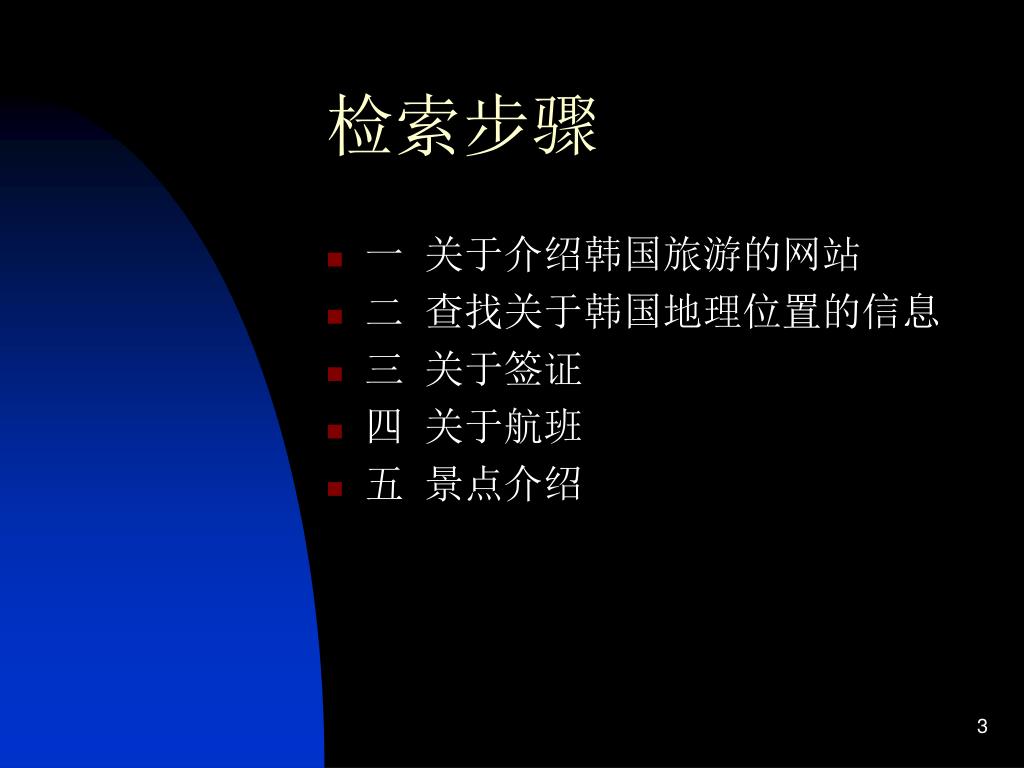 检索步骤

- 一 关于介绍韩国旅游的网站
- 二 查找关于韩国地理位置的信息
- 三 关于签证
- 四 关于航班
- 五 景点介绍

3